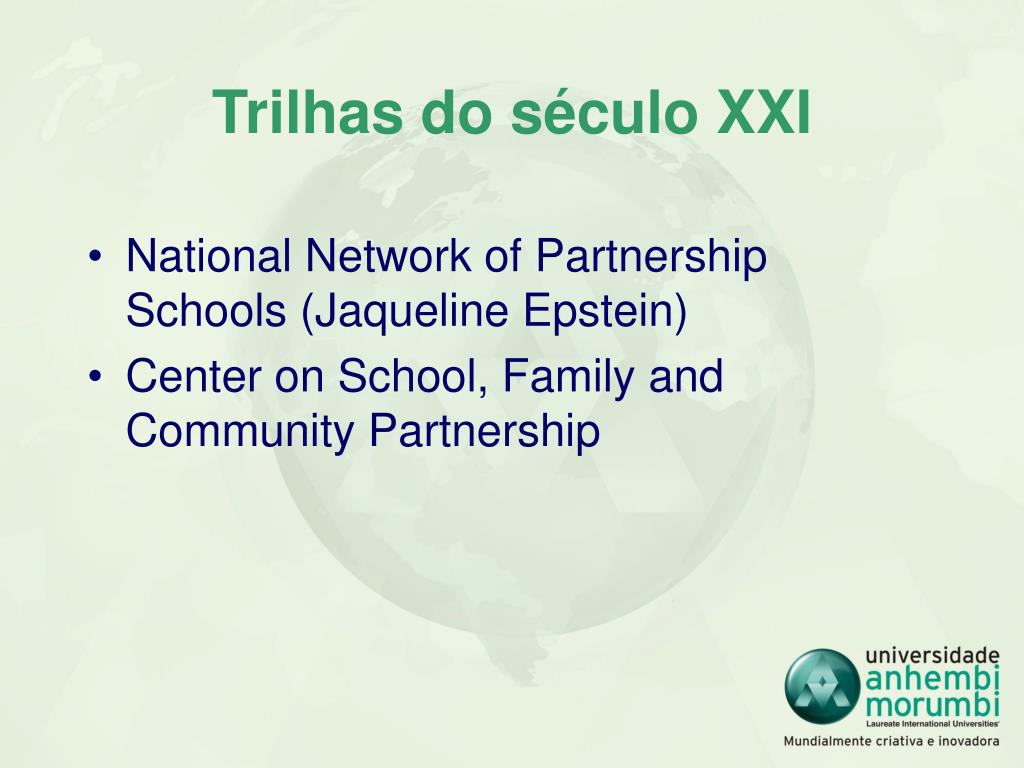 Trilhas do século XXI

• National Network of Partnership Schools (Jaqueline Epstein)
• Center on School, Family and Community Partnership

universidade
anhembi
morumbi
Laureate International Universities
Mundialmente criativa e inovadora